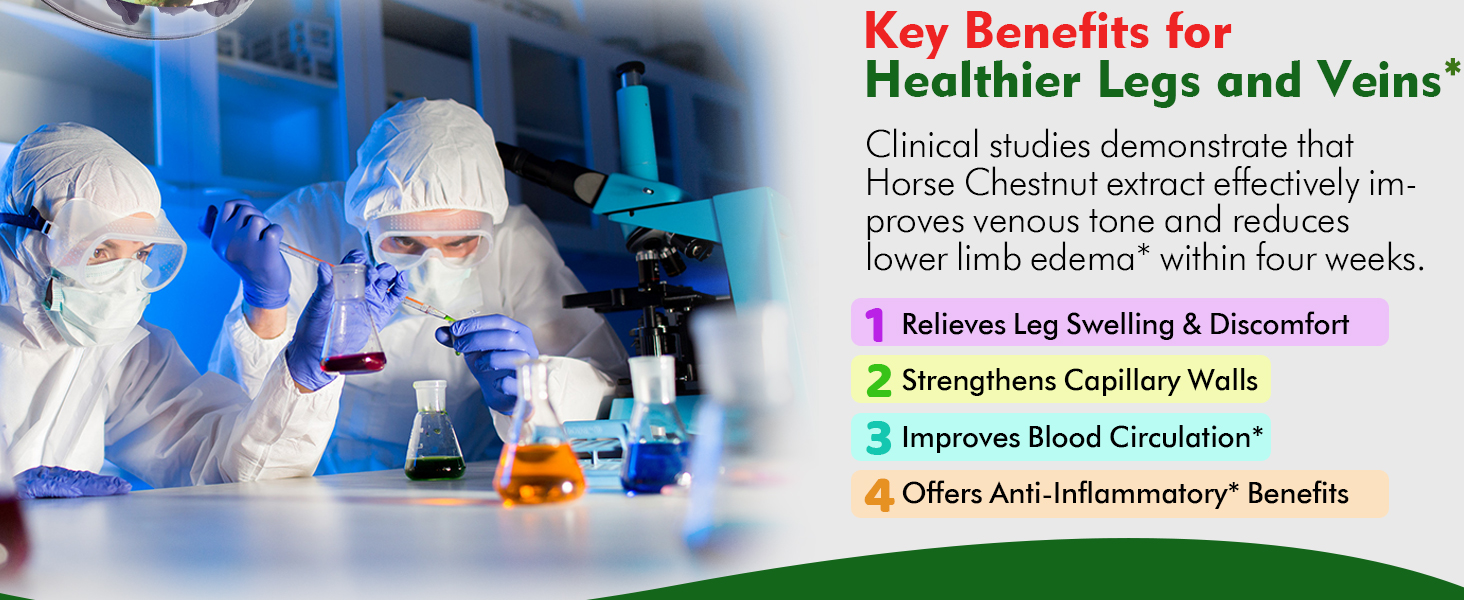 Key Benefits for
Healthier Legs and Veins*

Clinical studies demonstrate that Horse Chestnut extract effectively improves venous tone and reduces lower limb edema* within four weeks.

1 Relieves Leg Swelling & Discomfort

2 Strengthens Capillary Walls

3 Improves Blood Circulation*

4 Offers Anti-Inflammatory* Benefits